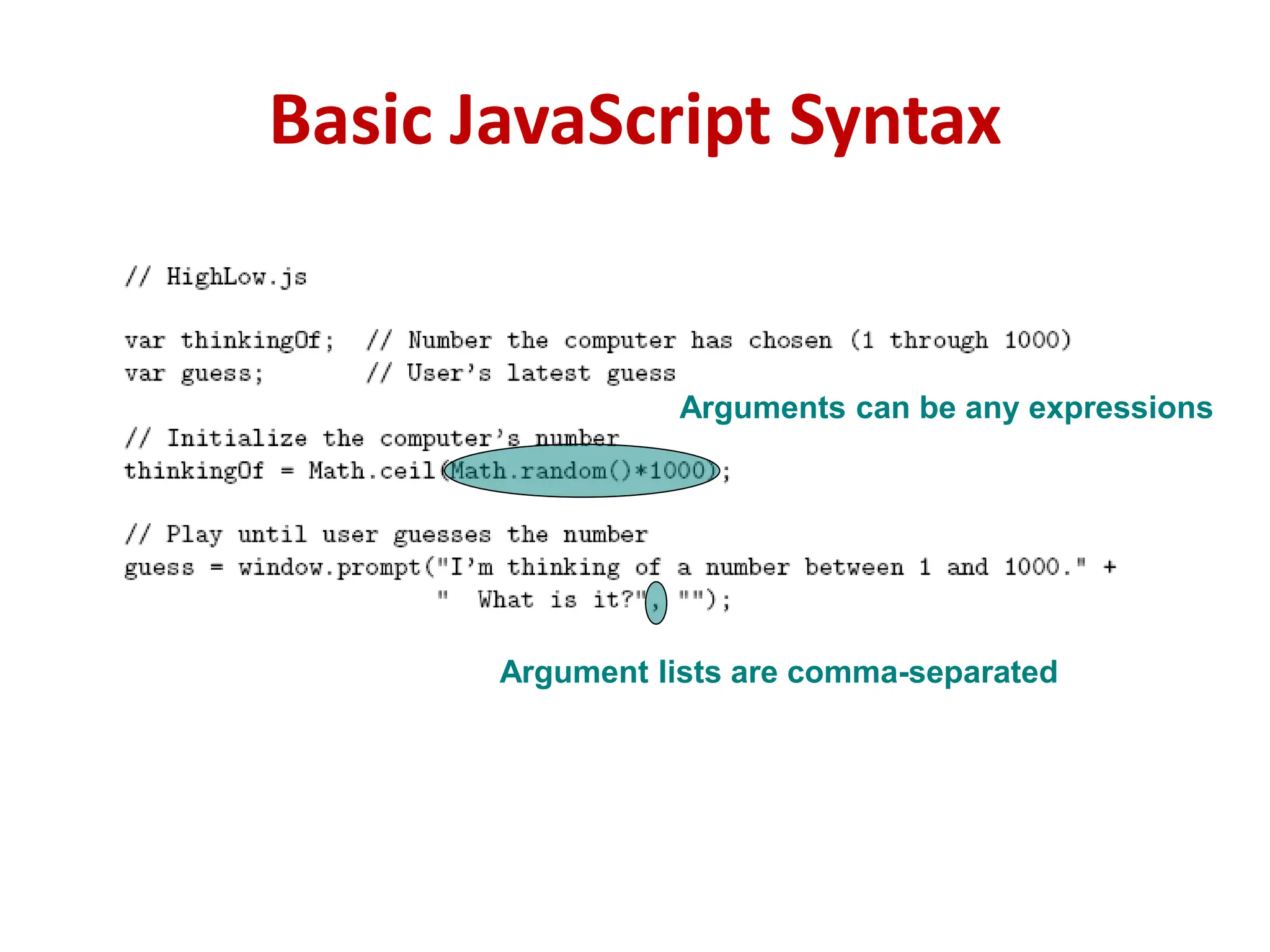 Basic JavaScript Syntax

// HighLow.js

var thinkingOf;  // Number the computer has chosen (1 through 1000)
var guess;       // User's latest guess

Arguments can be any expressions

// Initialize the computer's number
thinkingOf = Math.ceil(Math.random()*1000);

// Play until user guesses the number
guess = window.prompt("I'm thinking of a number between 1 and 1000." +
                      "  What is it?", "");

Argument lists are comma-separated